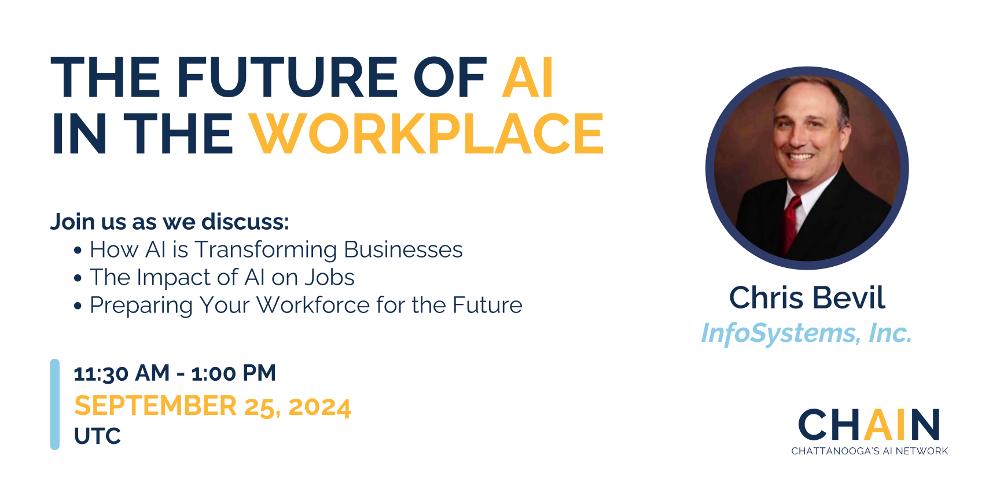 THE FUTURE OF AI IN THE WORKPLACE

Join us as we discuss:
• How AI is Transforming Businesses
• The Impact of AI on Jobs
• Preparing Your Workforce for the Future

11:30 AM - 1:00 PM
SEPTEMBER 25, 2024
UTC

Chris Bevil
InfoSystems, Inc.

CHAIN
CHATTANOOGA'S AI NETWORK